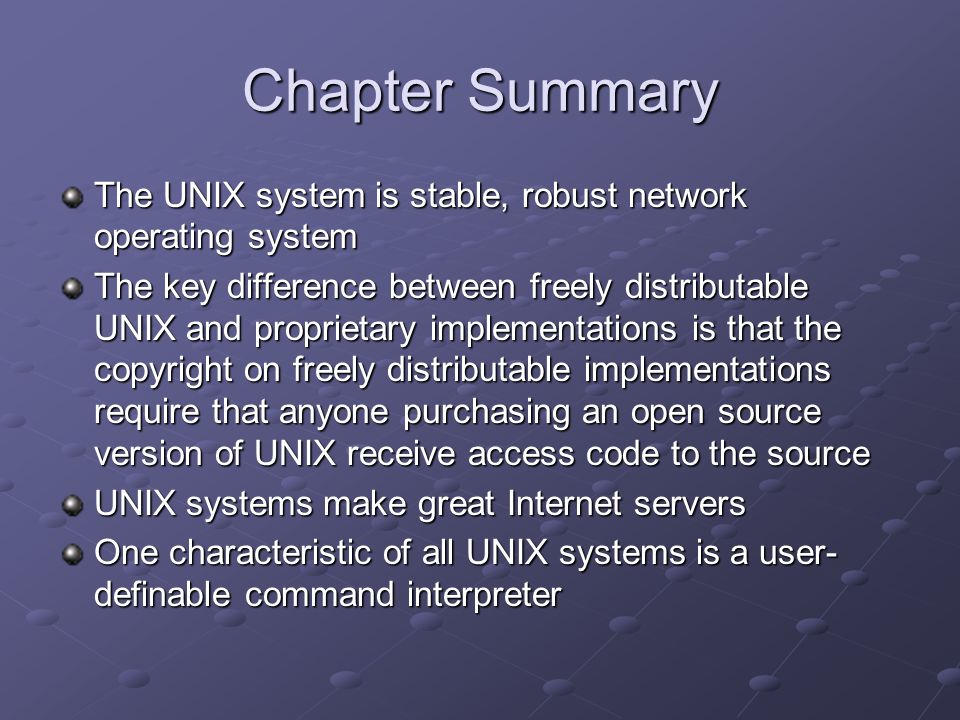 Chapter Summary

The UNIX system is stable, robust network operating system

The key difference between freely distributable UNIX and proprietary implementations is that the copyright on freely distributable implementations require that anyone purchasing an open source version of UNIX receive access code to the source

UNIX systems make great Internet servers

One characteristic of all UNIX systems is a user-definable command interpreter